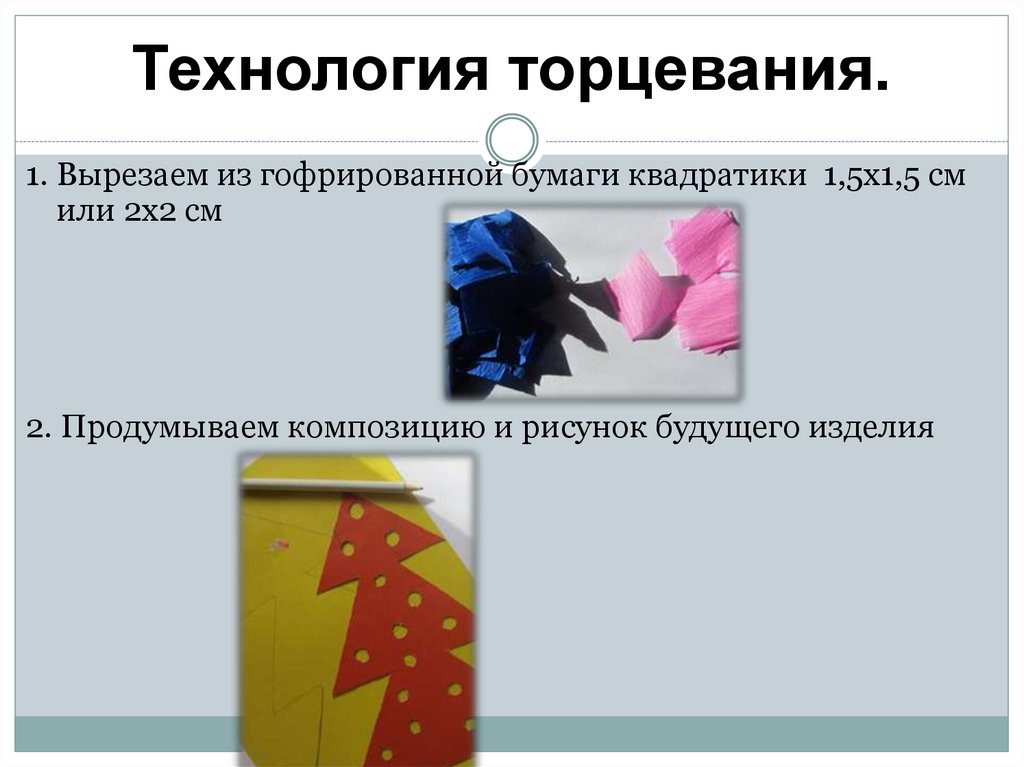 Технология торцевания.

1. Вырезаем из гофрированной бумаги квадратики 1,5х1,5 см или 2х2 см

2. Продумываем композицию и рисунок будущего изделия